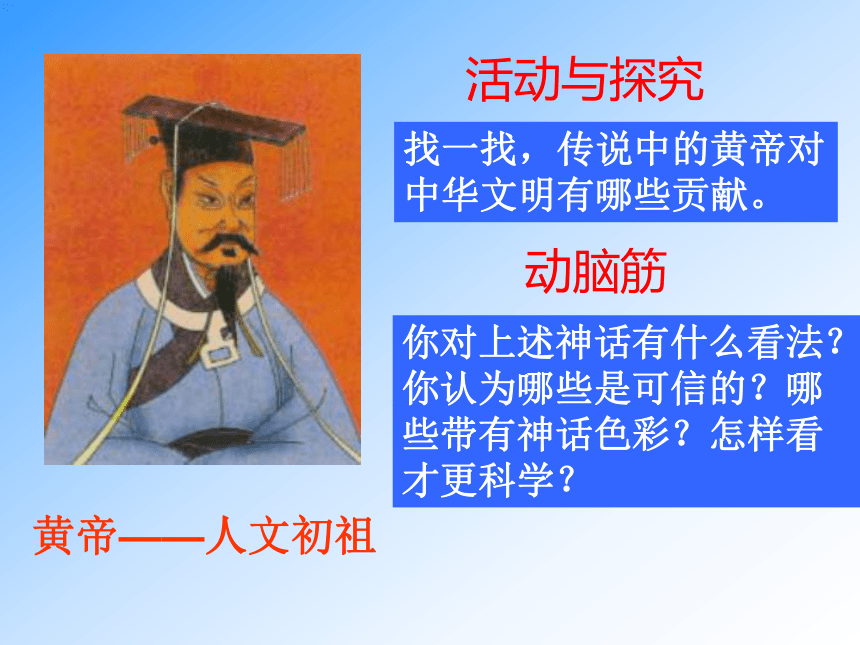 活动与探究

找一找，传说中的黄帝对中华文明有哪些贡献。

动脑筋

你对上述神话有什么看法？你认为哪些是可信的？哪些带有神话色彩？怎样看才更科学？

黄帝——人文初祖